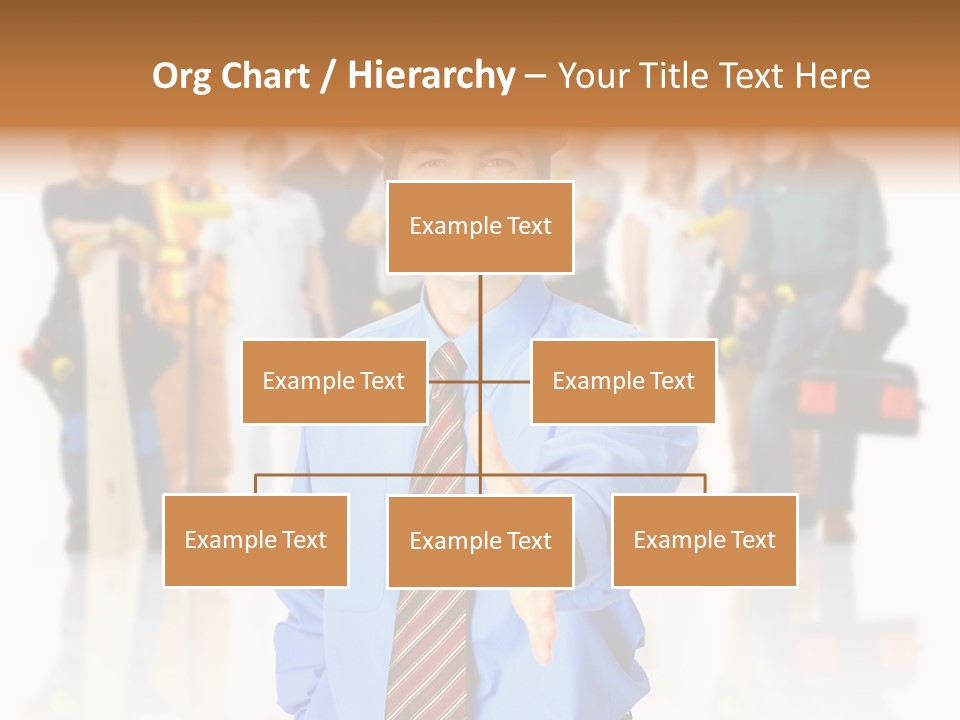 Org Chart / Hierarchy – Your Title Text Here

Example Text

Example Text

Example Text

Example Text

Example Text

Example Text